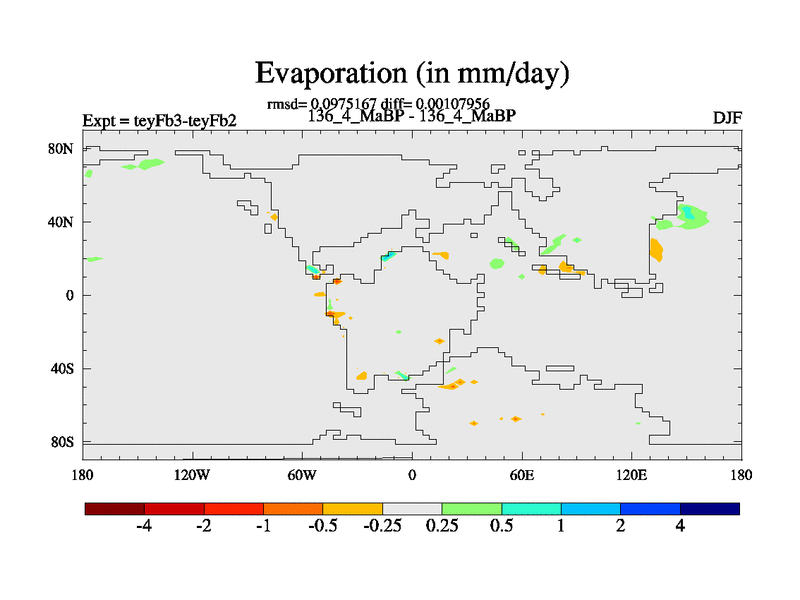 Evaporation (in mm/day)

rmsd= 0.0975167 diff= 0.00107956
Expt = teyFb3-teyFb2
136_4_MaBP - 136_4_MaBP
DJF

80N
40N
0
40S
80S

180
120W
60W
0
60E
120E
180

-4
-2
-1
-0.5
-0.25
0.25
0.5
1
2
4